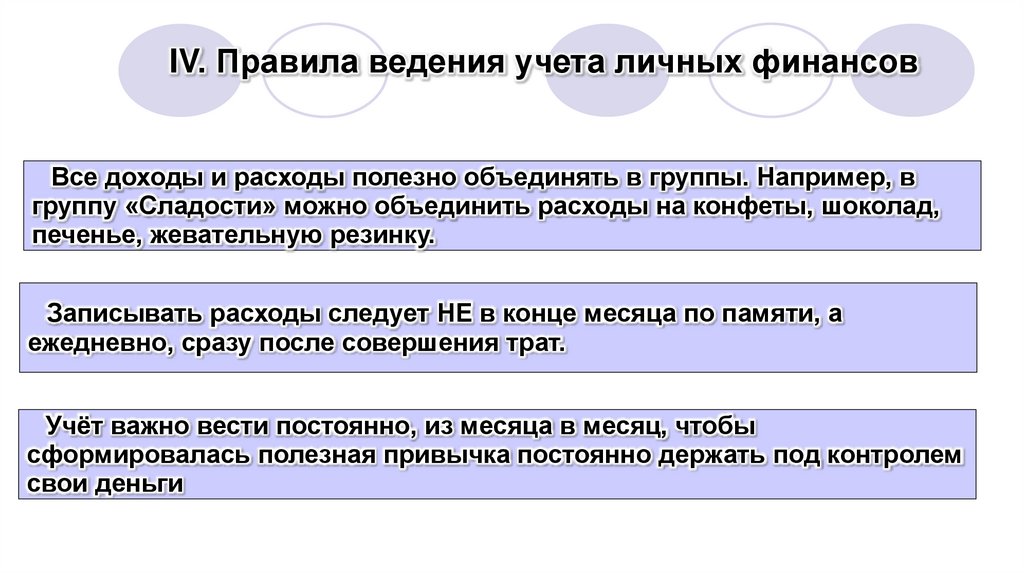 IV. Правила ведения учета личных финансов

Все доходы и расходы полезно объединять в группы. Например, в группу «Сладости» можно объединить расходы на конфеты, шоколад, печенье, жевательную резинку.

Записывать расходы следует НЕ в конце месяца по памяти, а ежедневно, сразу после совершения трат.

Учёт важно вести постоянно, из месяца в месяц, чтобы сформировалась полезная привычка постоянно держать под контролем свои деньги